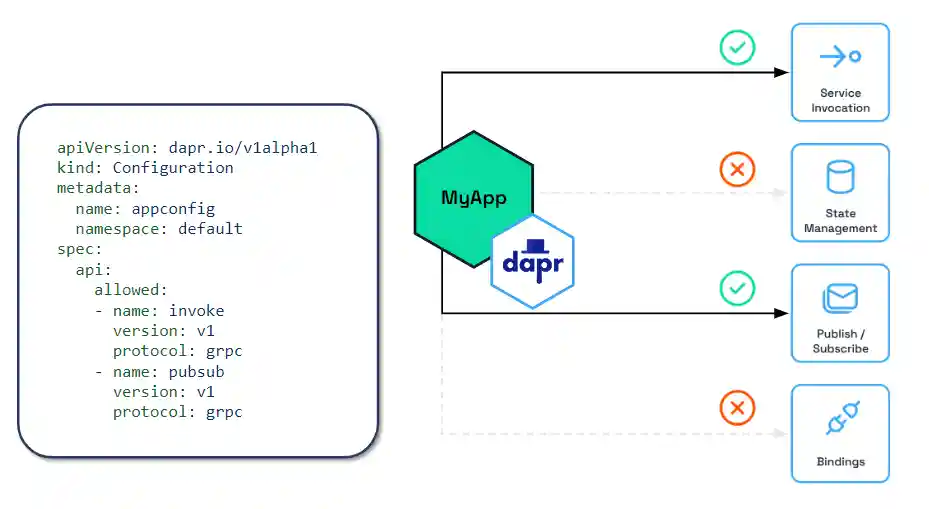 apiVersion: dapr.io/v1alpha1
kind: Configuration
metadata:
  name: appconfig
  namespace: default
spec:
  api:
    allowed:
    - name: invoke
      version: v1
      protocol: grpc
    - name: pubsub
      version: v1
      protocol: grpc

MyApp

dapr

Service Invocation

State Management

Publish / Subscribe

Bindings